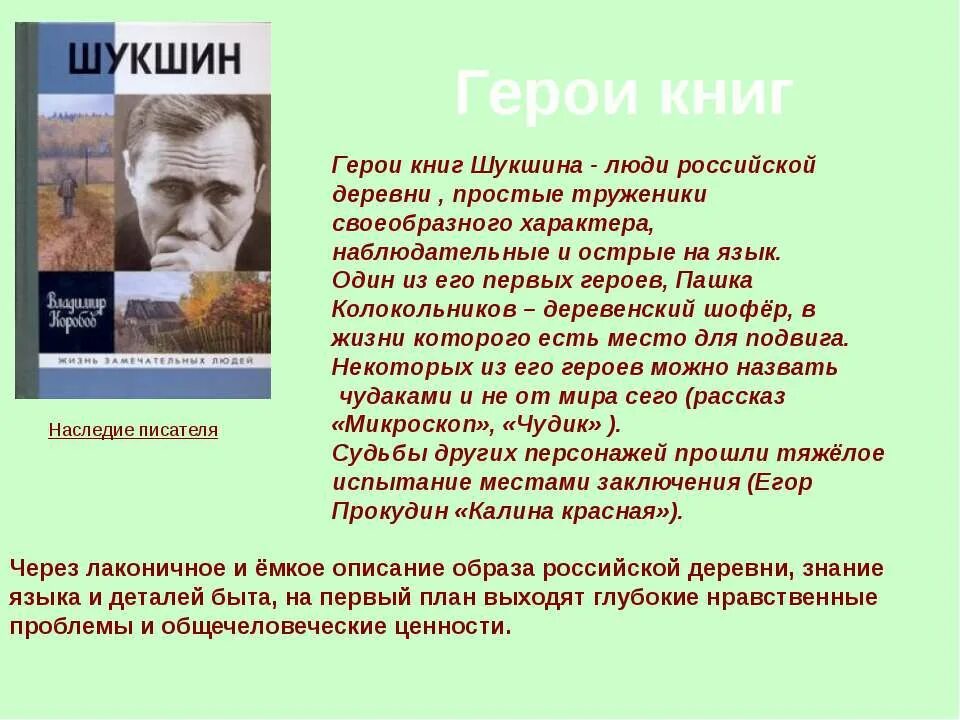 ШУКШИН

Владимир Коробов

ЖИЗНЬ ЗАМЕЧАТЕЛЬНЫХ ЛЮДЕЙ

Наследие писателя

Герои книг

Герои книг Шукшина - люди российской деревни , простые труженики своеобразного характера, наблюдательные и острые на язык.
Один из его первых героев, Пашка Колокольников – деревенский шофёр, в жизни которого есть место для подвига.
Некоторых из его героев можно назвать чудаками и не от мира сего (рассказ «Микроскоп», «Чудик» ).
Судьбы других персонажей прошли тяжёлое испытание местами заключения (Егор Прокудин «Калина красная»).

Через лаконичное и ёмкое описание образа российской деревни, знание языка и деталей быта, на первый план выходят глубокие нравственные проблемы и общечеловеческие ценности.